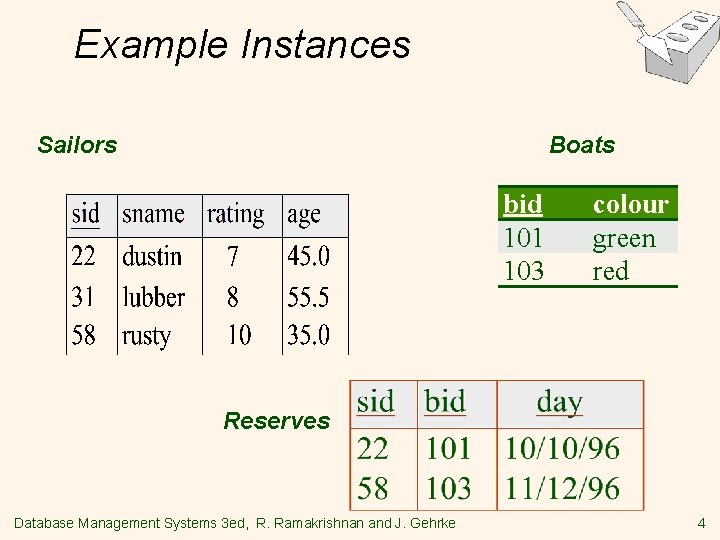 Example Instances

Sailors

| sid | sname | rating | age |
|---|---|---|---|
| 22 | dustin | 7 | 45.0 |
| 31 | lubber | 8 | 55.5 |
| 58 | rusty | 10 | 35.0 |

Boats

| bid | colour |
|---|---|
| 101 | green |
| 103 | red |

Reserves

| sid | bid | day |
|---|---|---|
| 22 | 101 | 10/10/96 |
| 58 | 103 | 11/12/96 |

Database Management Systems 3ed, R. Ramakrishnan and J. Gehrke 4